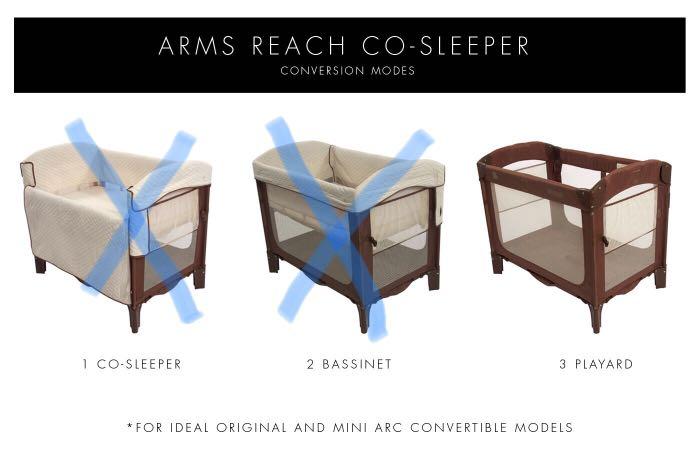 ARMS REACH CO-SLEEPER
CONVERSION MODES

1 CO-SLEEPER

2 BASSINET

3 PLAYARD

*FOR IDEAL ORIGINAL AND MINI ARC CONVERTIBLE MODELS